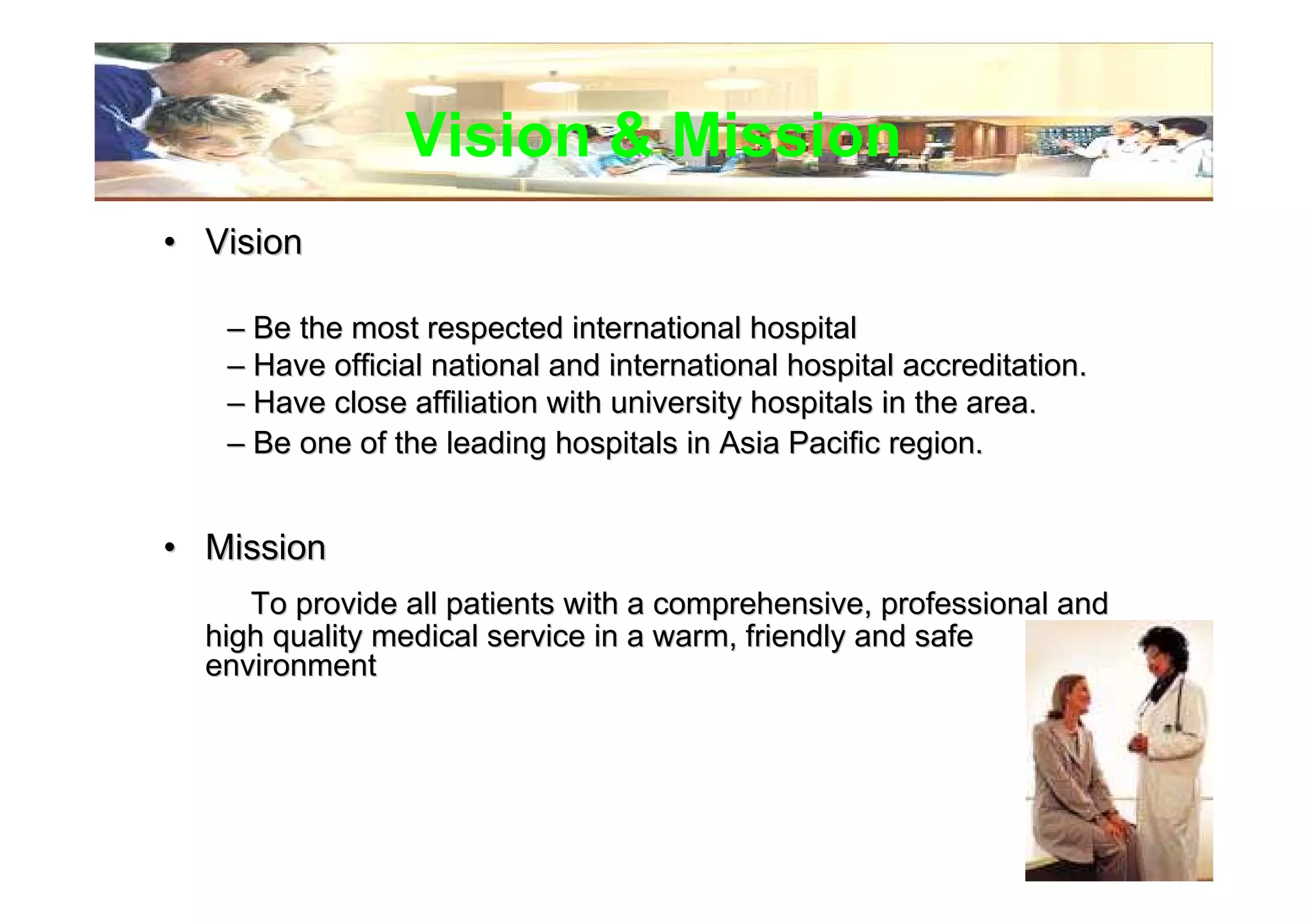 Vision & Mission

• Vision

– Be the most respected international hospital
– Have official national and international hospital accreditation.
– Have close affiliation with university hospitals in the area.
– Be one of the leading hospitals in Asia Pacific region.

• Mission

To provide all patients with a comprehensive, professional and high quality medical service in a warm, friendly and safe environment